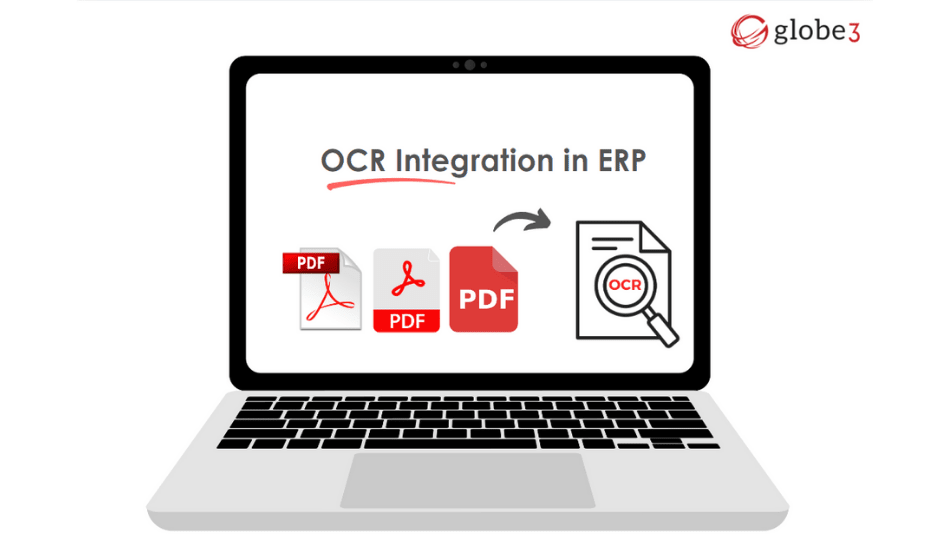 globe3

OCR Integration in ERP

PDF

PDF

PDF

OCR